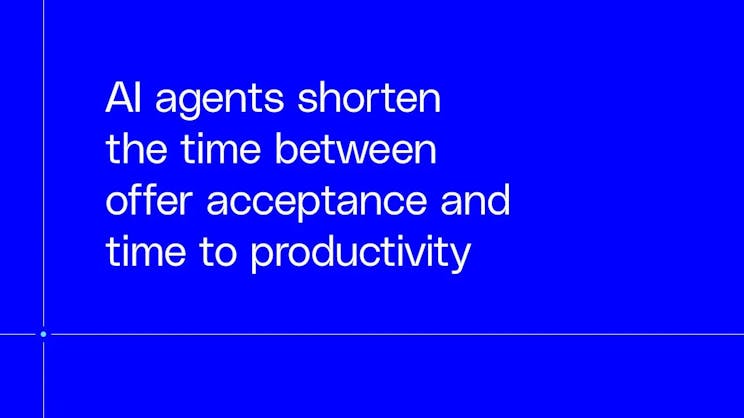 AI agents shorten the time between offer acceptance and time to productivity